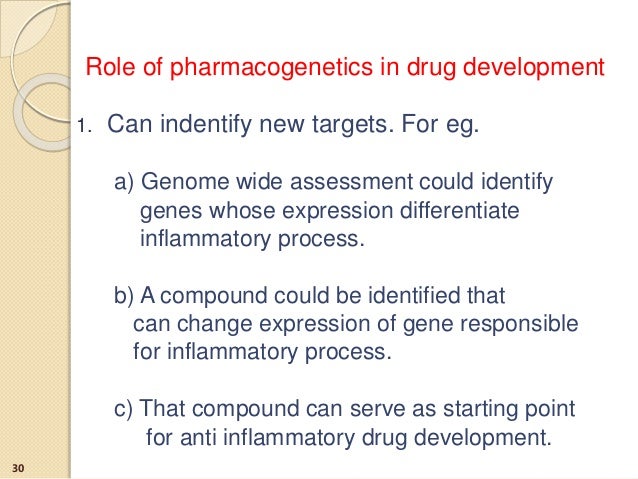 Role of pharmacogenetics in drug development

1. Can indentify new targets. For eg.

a) Genome wide assessment could identify genes whose expression differentiate inflammatory process.

b) A compound could be identified that can change expression of gene responsible for inflammatory process.

c) That compound can serve as starting point for anti inflammatory drug development.

30